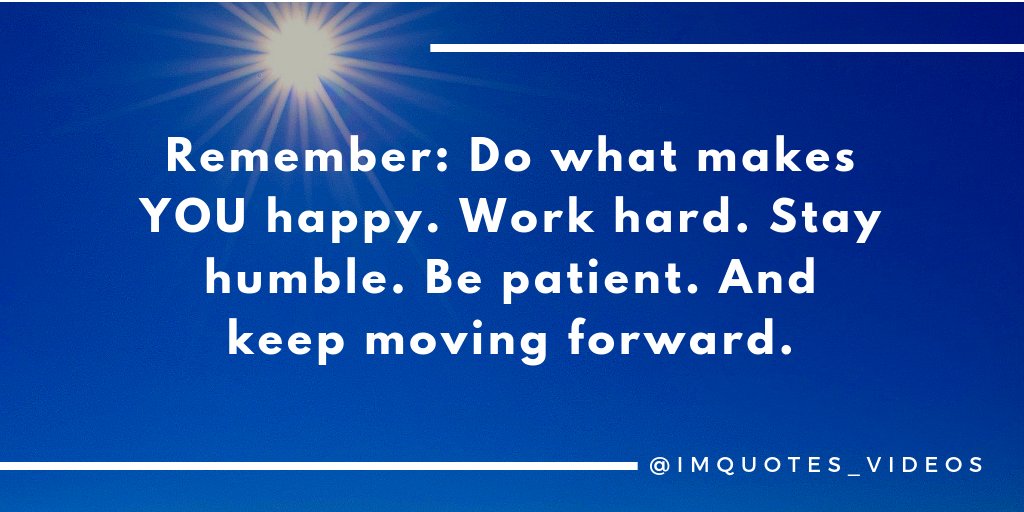 Remember: Do what makes YOU happy. Work hard. Stay humble. Be patient. And keep moving forward.

@IMQUOTES_VIDEOS